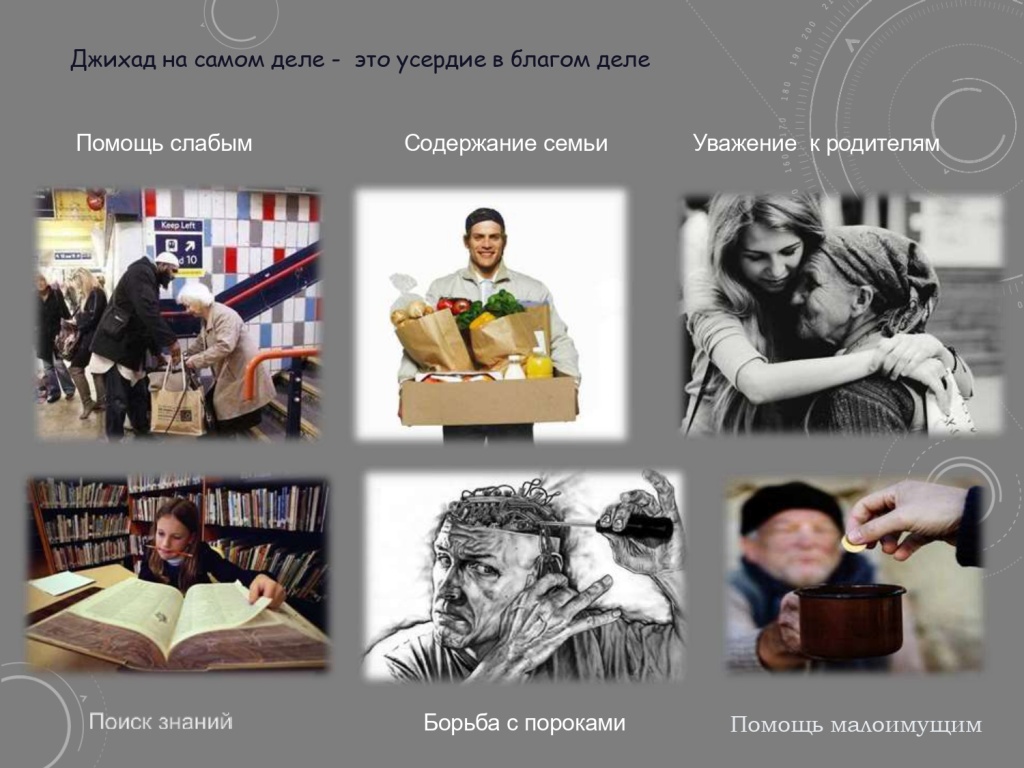 Джихад на самом деле - это усердие в благом деле

Помощь слабым

Содержание семьи

Уважение к родителям

Keep Left

10

Поиск знаний

Борьба с пороками

Помощь малоимущим